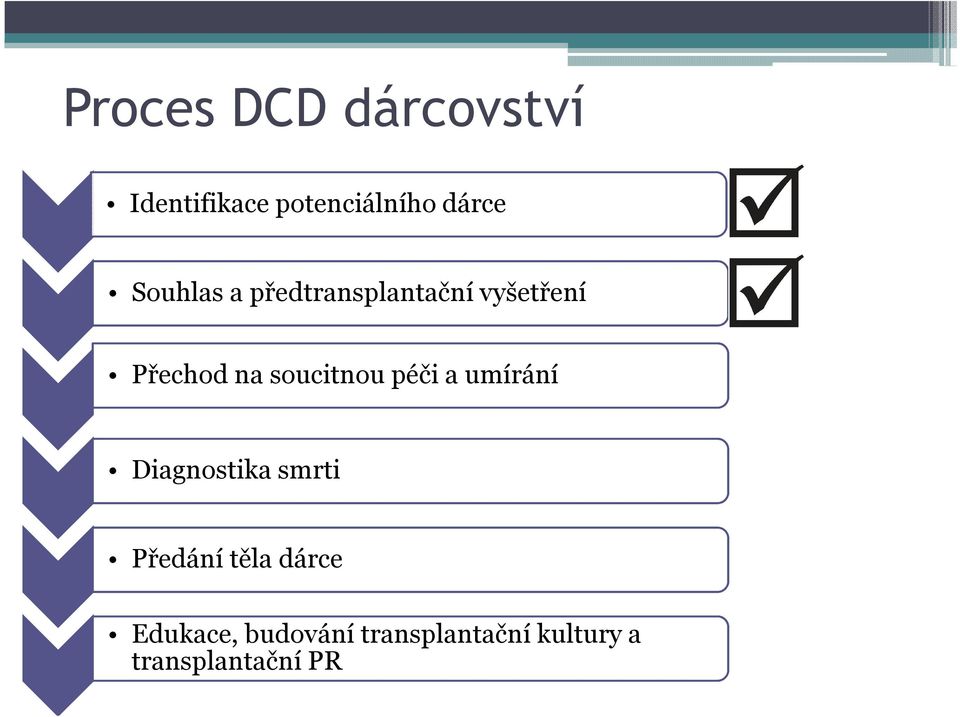 Proces DCD dárcovství

• Identifikace potenciálního dárce

• Souhlas a předtransplantační vyšetření

• Přechod na soucitnou péči a umírání

• Diagnostika smrti

• Předání těla dárce

• Edukace, budování transplantační kultury a transplantační PR